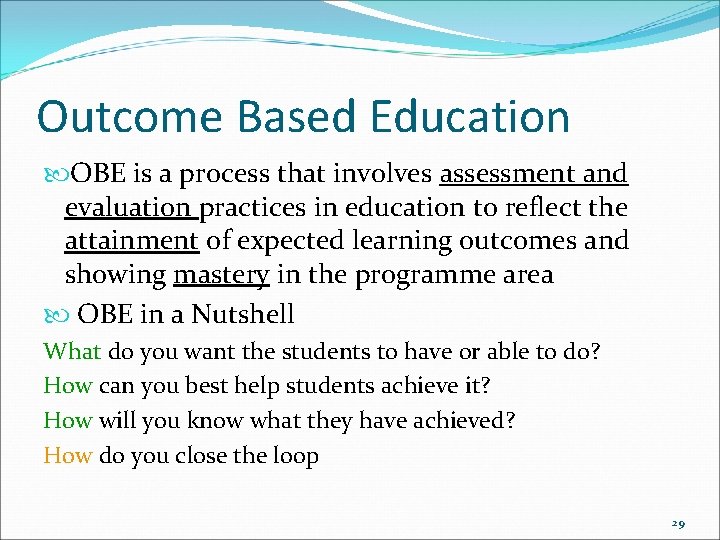 Outcome Based Education

OBE is a process that involves assessment and evaluation practices in education to reflect the attainment of expected learning outcomes and showing mastery in the programme area

OBE in a Nutshell

What do you want the students to have or able to do?

How can you best help students achieve it?

How will you know what they have achieved?

How do you close the loop

29